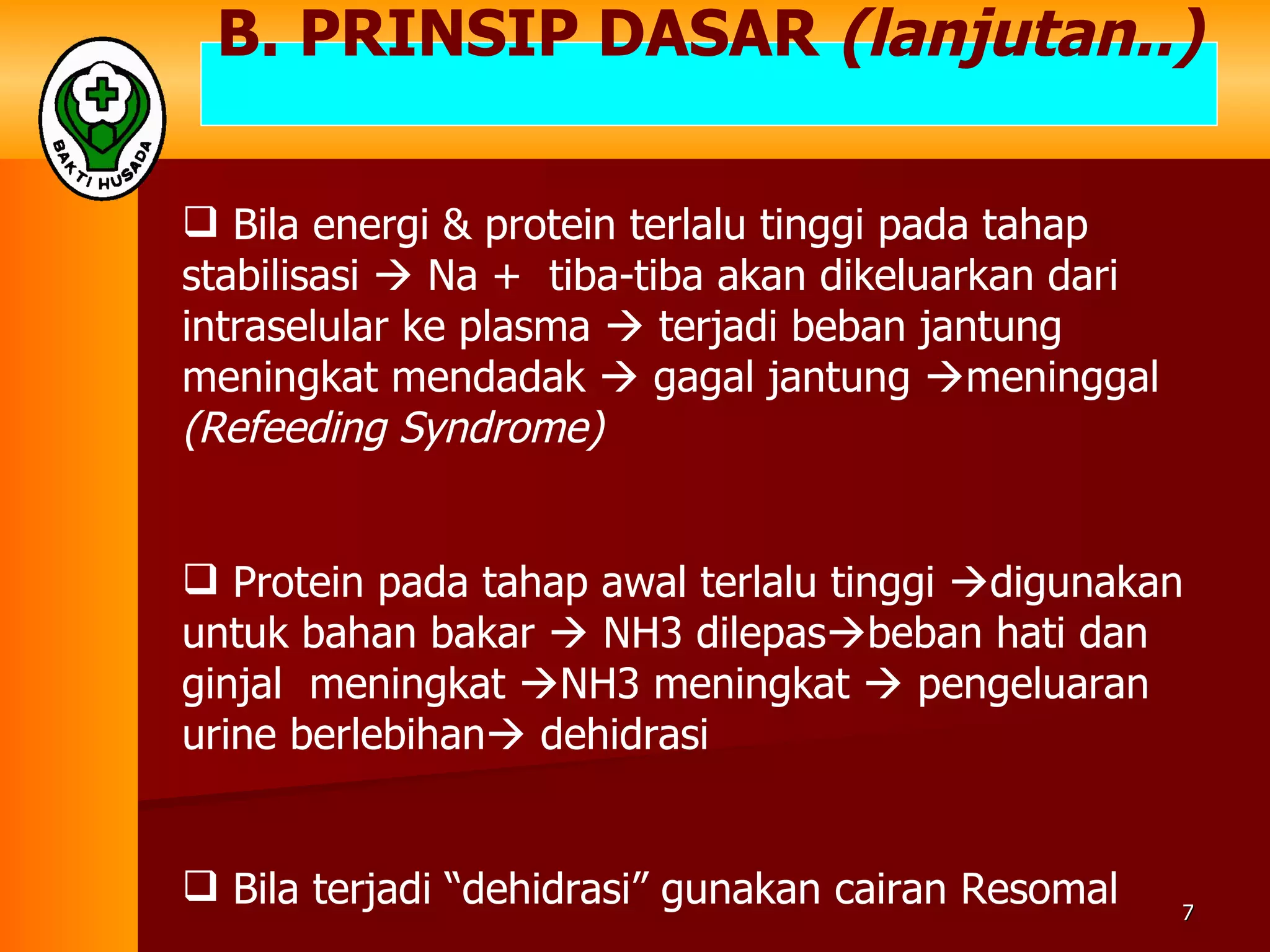 B. PRINSIP DASAR (lanjutan..)

BAKTI HUSADA

❑ Bila energi & protein terlalu tinggi pada tahap stabilisasi → Na + tiba-tiba akan dikeluarkan dari intraselular ke plasma → terjadi beban jantung meningkat mendadak → gagal jantung →meninggal (Refeeding Syndrome)

❑ Protein pada tahap awal terlalu tinggi →digunakan untuk bahan bakar → NH3 dilepas→beban hati dan ginjal meningkat →NH3 meningkat → pengeluaran urine berlebihan→ dehidrasi

❑ Bila terjadi “dehidrasi” gunakan cairan Resomal

7